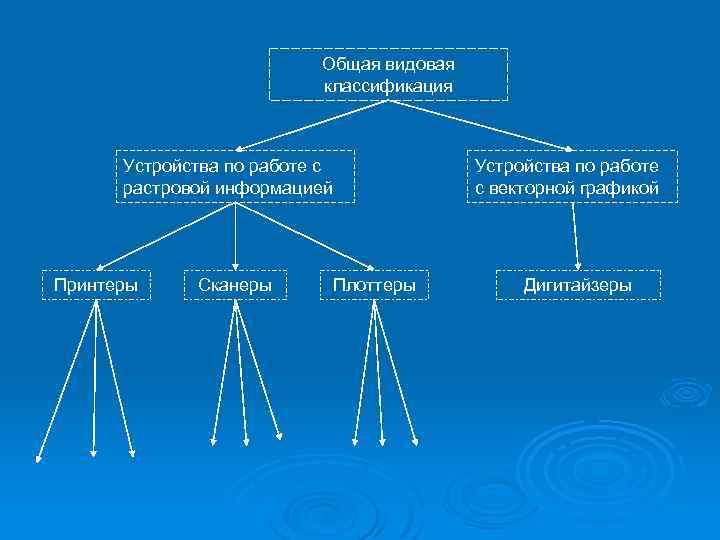 Общая видовая классификация

Устройства по работе с растровой информацией

Устройства по работе с векторной графикой

Принтеры

Сканеры

Плоттеры

Дигитайзеры